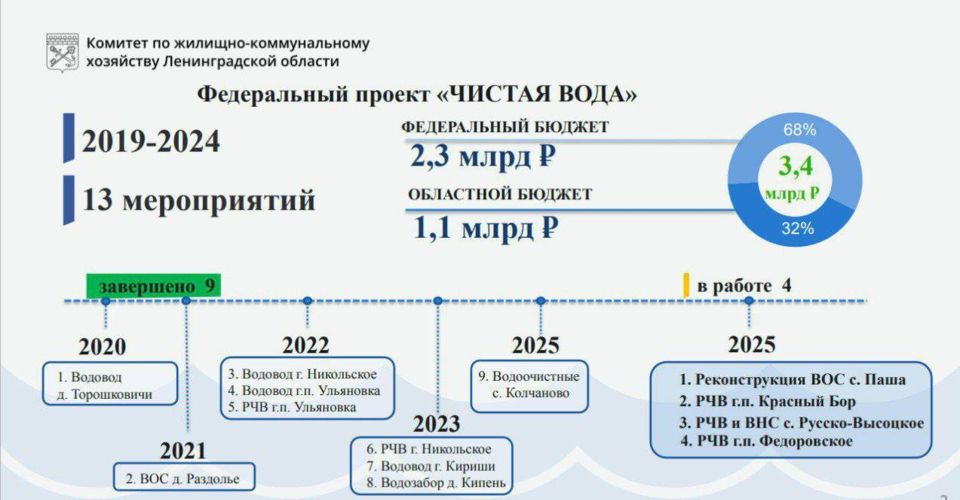 Комитет по жилищно-коммунальному хозяйству Ленинградской области

Федеральный проект «ЧИСТАЯ ВОДА»

2019-2024

13 мероприятий

ФЕДЕРАЛЬНЫЙ БЮДЖЕТ
2,3 млрд ₽

ОБЛАСТНОЙ БЮДЖЕТ
1,1 млрд ₽

68%
3,4 млрд ₽
32%

завершено 9

в работе 4

2020
1. Водовод д. Торошковичи

2021
2. ВОС д. Раздолье

2022
3. Водовод г. Никольское
4. Водовод г.п. Ульяновка
5. РЧВ г.п. Ульяновка

2023
6. РЧВ г. Никольское
7. Водовод г. Кириши
8. Водозабор д. Кипень

2025
9. Водоочистные с. Колчаново

2025
1. Реконструкция ВОС с. Паша
2. РЧВ г.п. Красный Бор
3. РЧВ и ВНС с. Русско-Высоцкое
4. РЧВ г.п. Федоровское

2